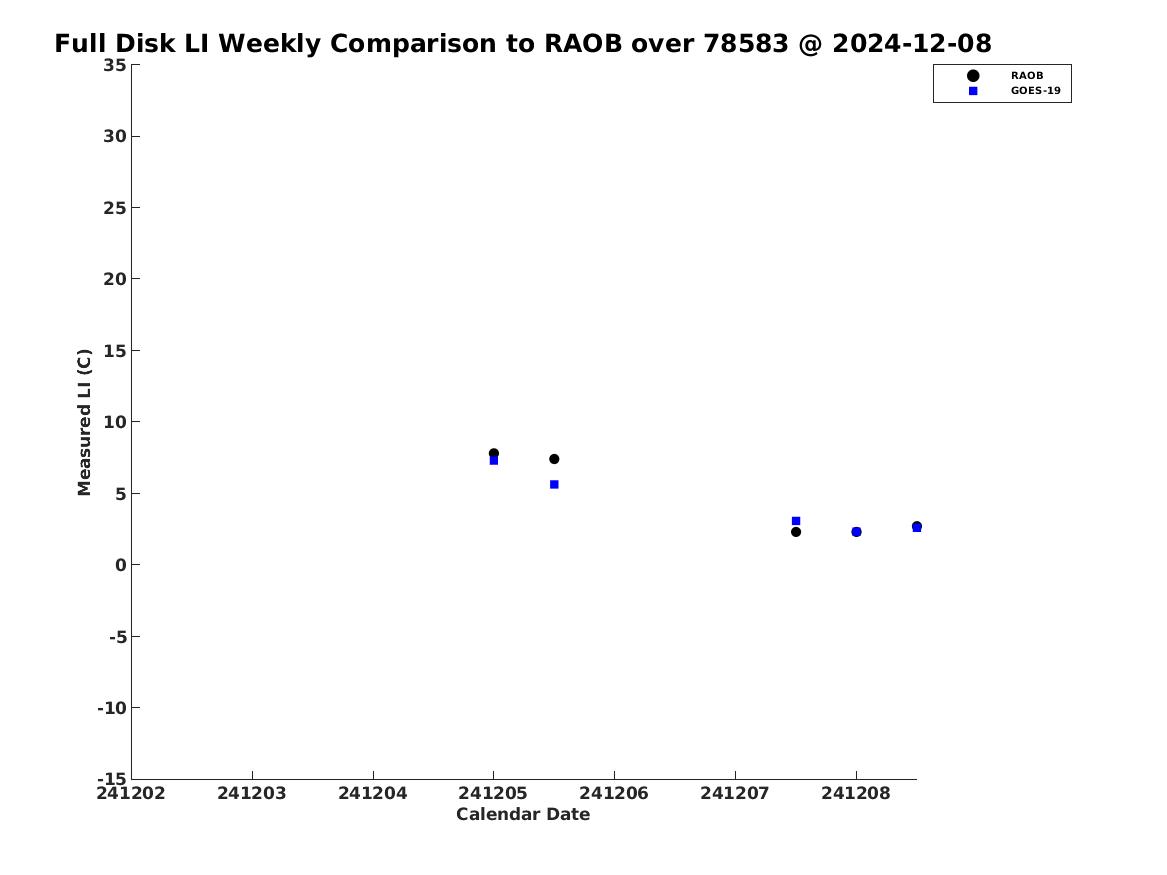 Full Disk LI Weekly Comparison to RAOB over 78583 @ 2024-12-08

RAOB
GOES-19

Measured LI (C)

35
30
25
20
15
10
5
0
-5
-10
-15

241202 241203 241204 241205 241206 241207 241208

Calendar Date